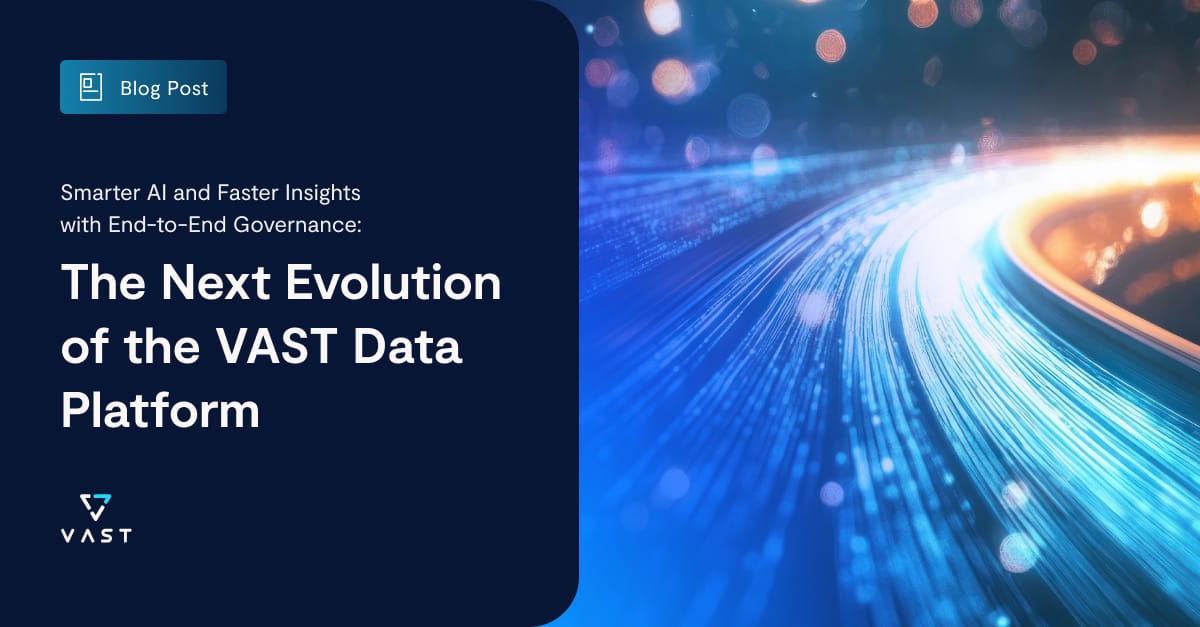 Blog Post

Smarter AI and Faster Insights with End-to-End Governance:

The Next Evolution of the VAST Data Platform

VAST